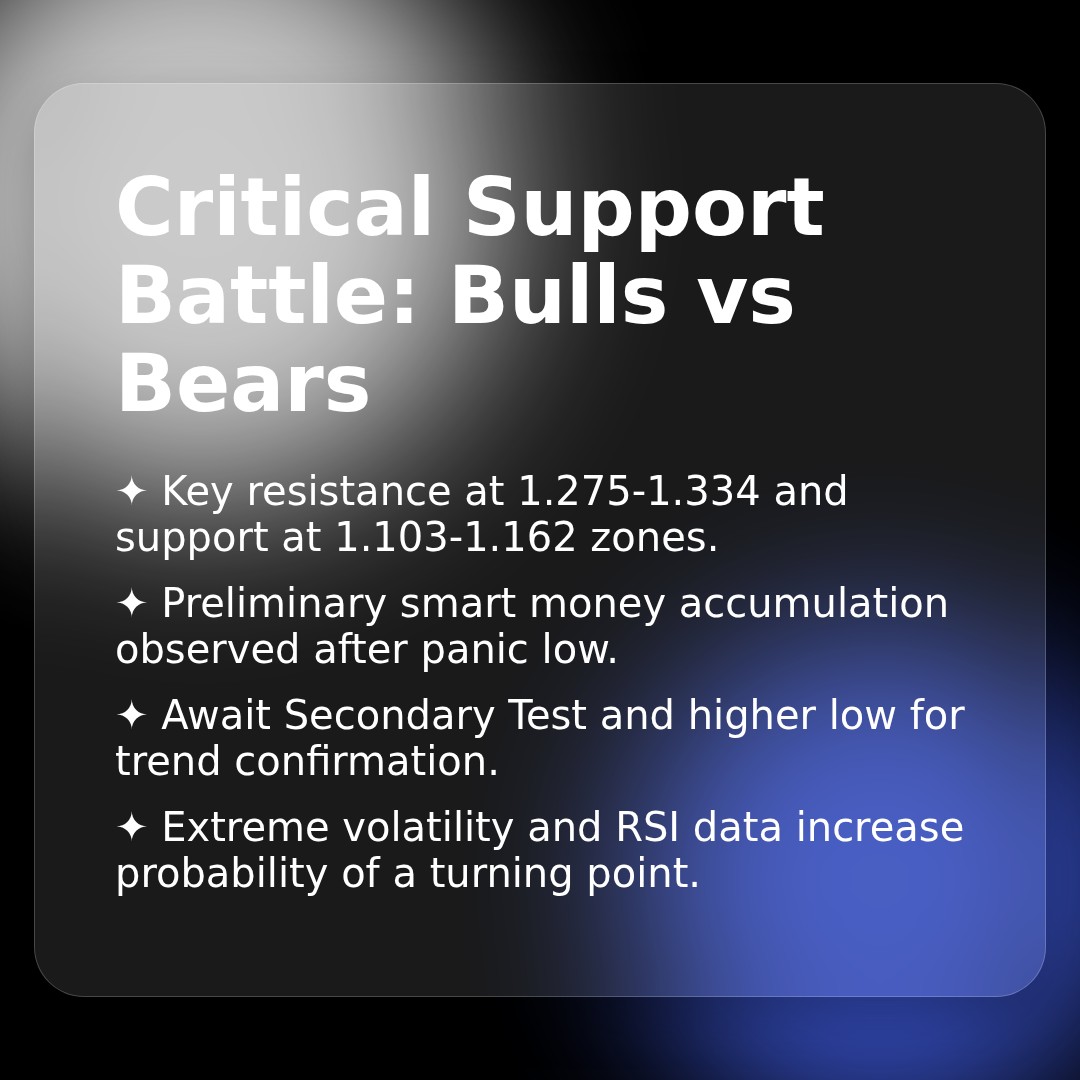 Critical Support Battle: Bulls vs Bears

✦ Key resistance at 1.275-1.334 and support at 1.103-1.162 zones.

✦ Preliminary smart money accumulation observed after panic low.

✦ Await Secondary Test and higher low for trend confirmation.

✦ Extreme volatility and RSI data increase probability of a turning point.